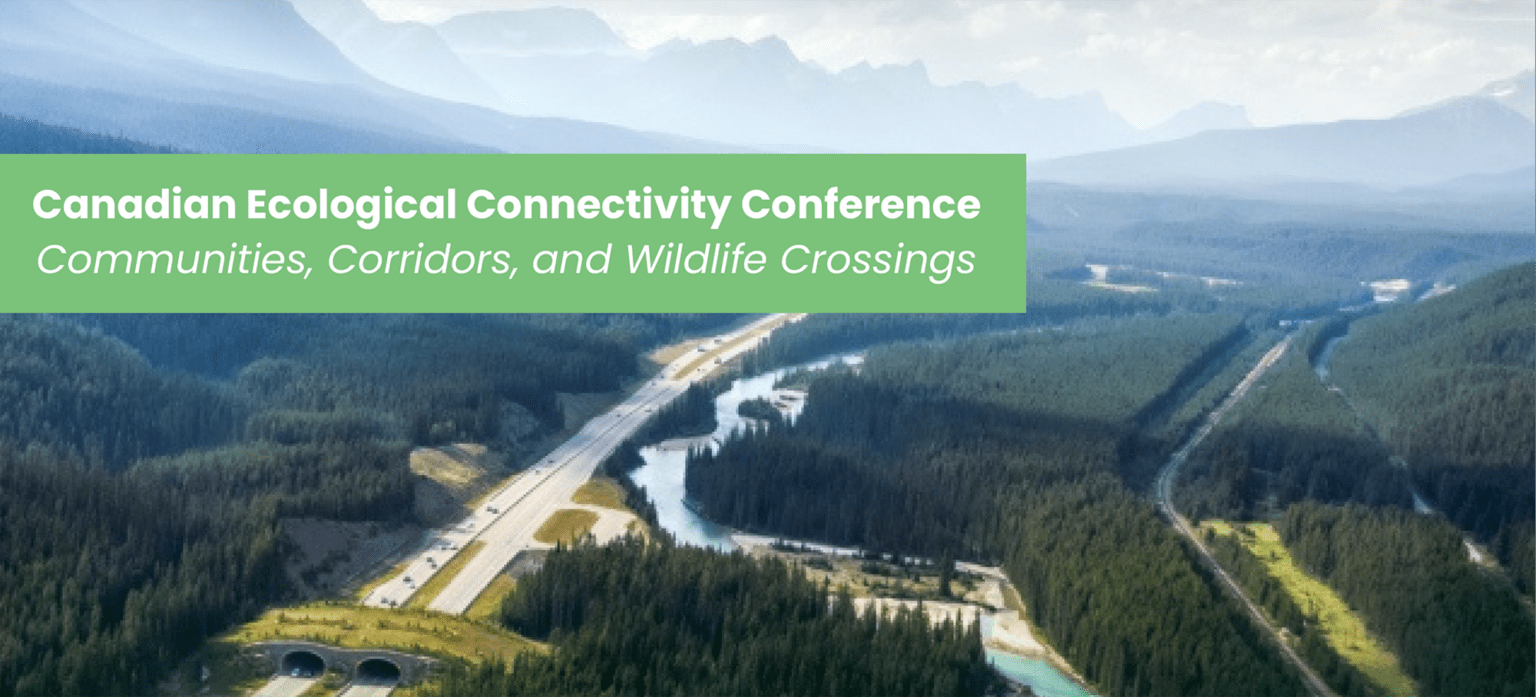 Canadian Ecological Connectivity Conference
Communities, Corridors, and Wildlife Crossings